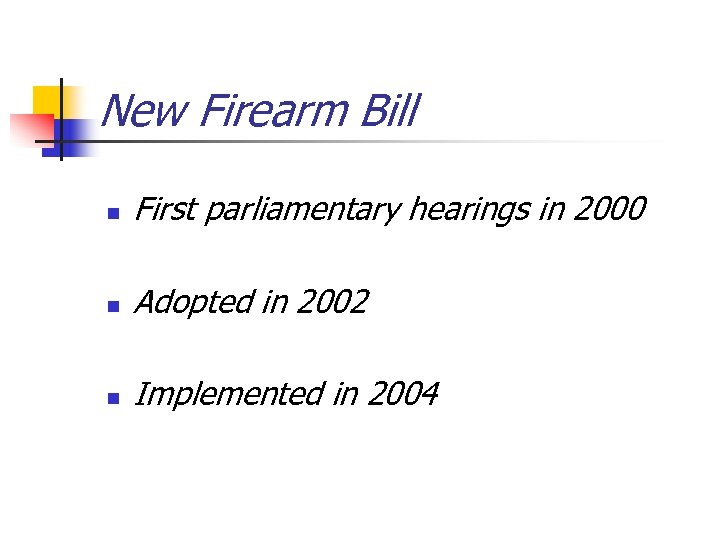 New Firearm Bill

- First parliamentary hearings in 2000
- Adopted in 2002
- Implemented in 2004